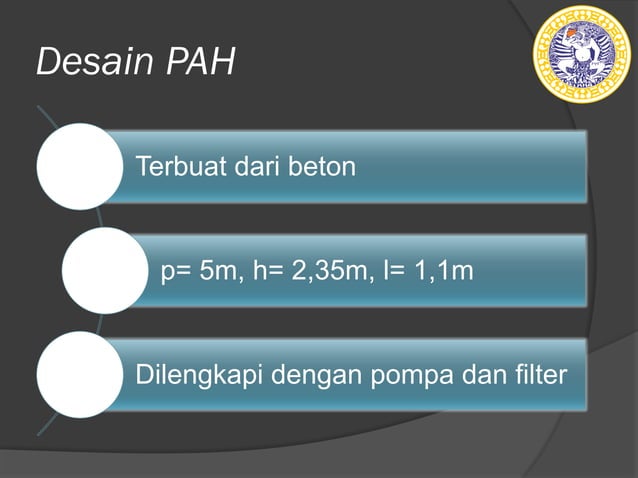 Desain PAH

Terbuat dari beton

p= 5m, h= 2,35m, l= 1,1m

Dilengkapi dengan pompa dan filter